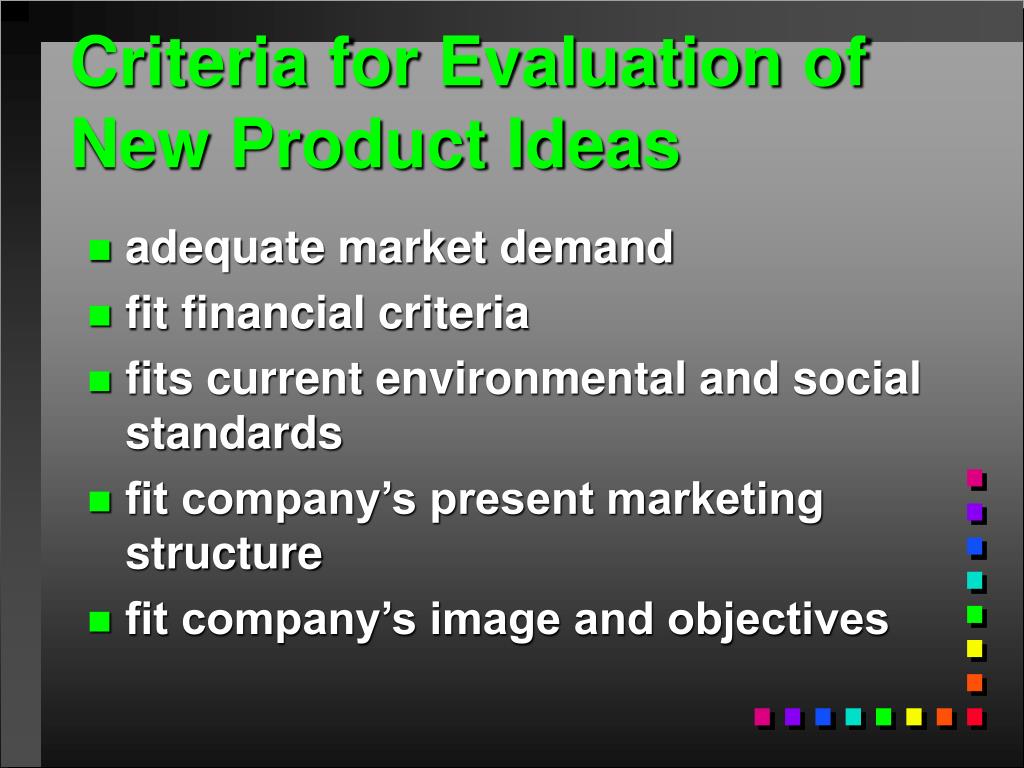 Criteria for Evaluation of New Product Ideas

- adequate market demand
- fit financial criteria
- fits current environmental and social standards
- fit company’s present marketing structure
- fit company’s image and objectives